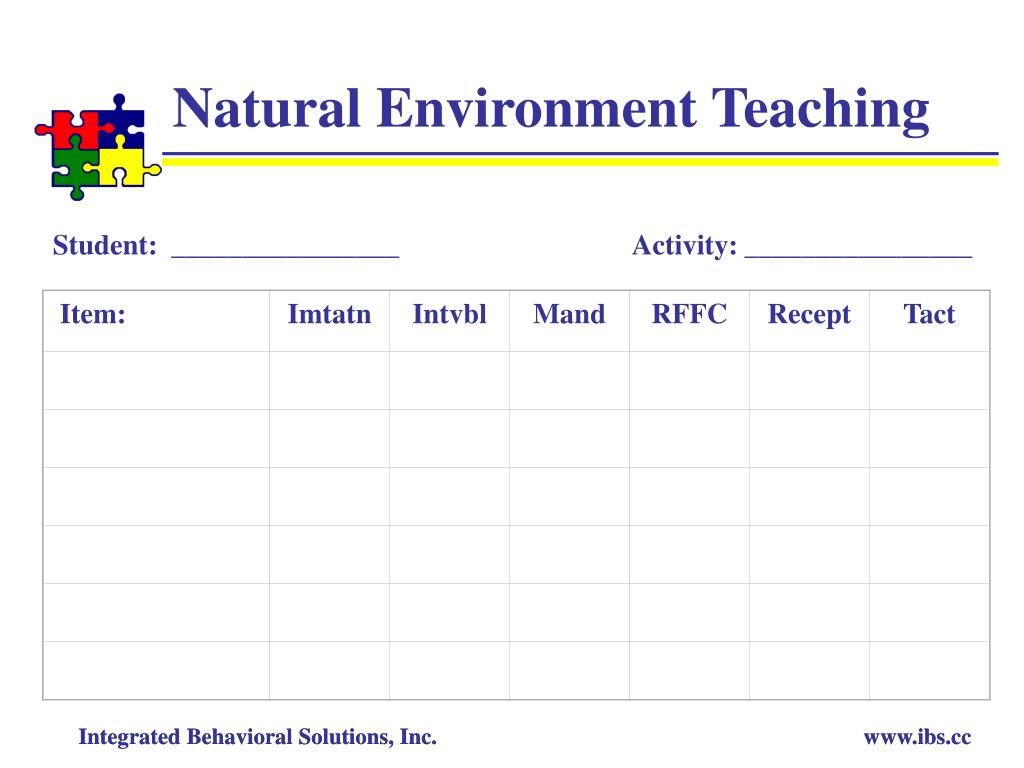 Natural Environment Teaching

Student: ________________ Activity: ________________

| Item: | Imtatn | Intvbl | Mand | RFFC | Recept | Tact |
|---|---|---|---|---|---|---|
| | | | | | | |
| | | | | | | |
| | | | | | | |
| | | | | | | |
| | | | | | | |
| | | | | | | |

Integrated Behavioral Solutions, Inc.

www.ibs.cc